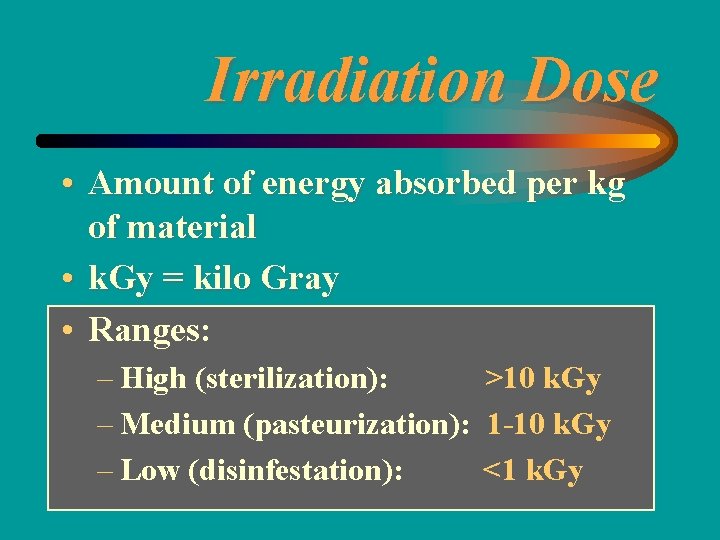 Irradiation Dose

• Amount of energy absorbed per kg of material

• kGy = kilo Gray

• Ranges:

– High (sterilization): >10 kGy

– Medium (pasteurization): 1-10 kGy

– Low (disinfestation): <1 kGy